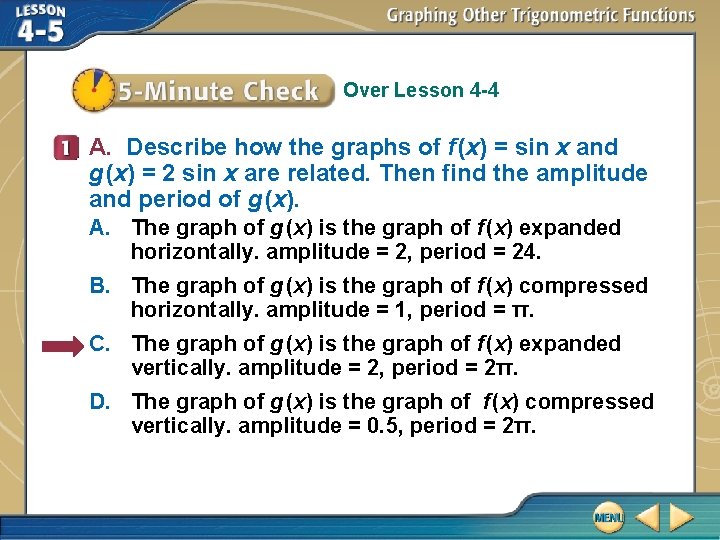 LESSON 4-5

Graphing Other Trigonometric Functions

5-Minute Check Over Lesson 4-4

1 A. Describe how the graphs of $f(x) = \sin x$ and $g(x) = 2 \sin x$ are related. Then find the amplitude and period of $g(x)$.

A. The graph of $g(x)$ is the graph of $f(x)$ expanded horizontally. amplitude = 2, period = 24.

B. The graph of $g(x)$ is the graph of $f(x)$ compressed horizontally. amplitude = 1, period = $\pi$.

C. The graph of $g(x)$ is the graph of $f(x)$ expanded vertically. amplitude = 2, period = $2\pi$.

D. The graph of $g(x)$ is the graph of $f(x)$ compressed vertically. amplitude = 0.5, period = $2\pi$.

MENU